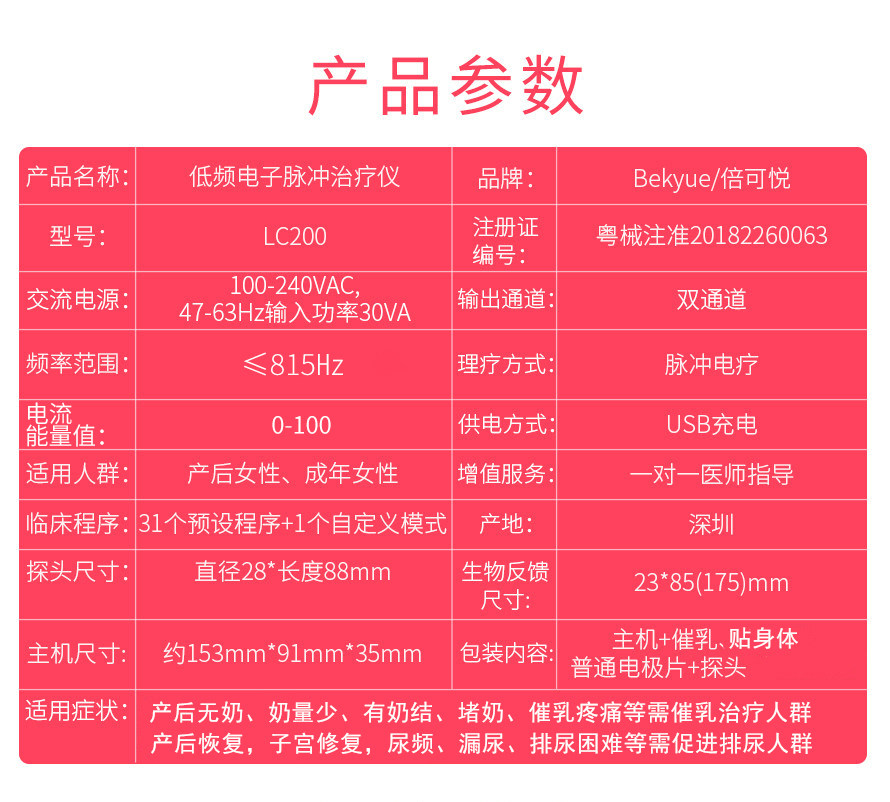 产品参数

| 产品名称: | 低频电子脉冲治疗仪 | 品牌: | Bekyue/倍可悦 |
|---|---|---|---|
| 型号: | LC200 | 注册证编号: | 粤械注准20182260063 |
| 交流电源: | 100-240VAC, 47-63Hz输入功率30VA | 输出通道: | 双通道 |
| 频率范围: | ≤815Hz | 理疗方式: | 脉冲电疗 |
| 电流能量值: | 0-100 | 供电方式: | USB充电 |
| 适用人群: | 产后女性、成年女性 | 增值服务: | 一对一医师指导 |
| 临床程序: | 31个预设程序+1个自定义模式 | 产地: | 深圳 |
| 探头尺寸: | 直径28*长度88mm | 生物反馈尺寸: | 23*85(175)mm |
| 主机尺寸: | 约153mm*91mm*35mm | 包装内容: | 主机+催乳、贴身体普通电极片+探头 |
| 适用症状: | 产后无奶、奶量少、有奶结、堵奶、催乳疼痛等需催乳治疗人群 产后恢复，子宫修复，尿频、漏尿、排尿困难等需促进排尿人群 | | |